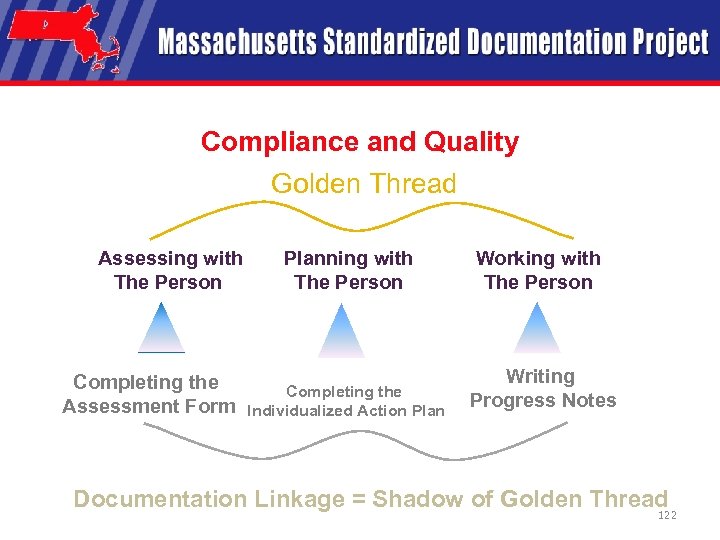 Massachusetts Standardized Documentation Project

Compliance and Quality

Golden Thread

Assessing with The Person

Planning with The Person

Working with The Person

Completing the Assessment Form

Completing the Individualized Action Plan

Writing Progress Notes

Documentation Linkage = Shadow of Golden Thread

122